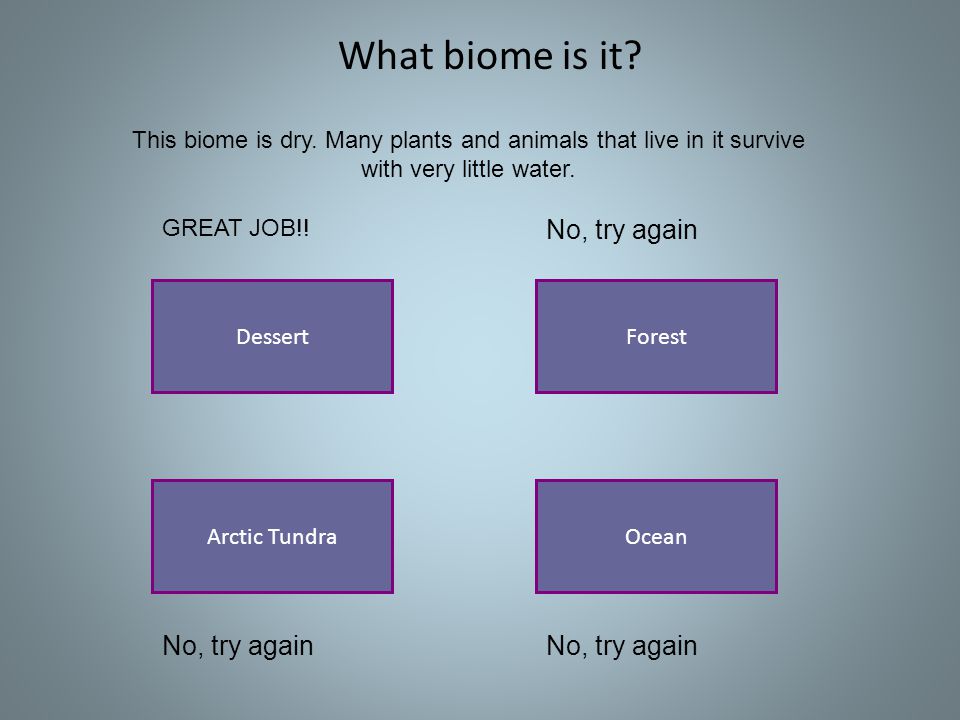 What biome is it?

This biome is dry. Many plants and animals that live in it survive with very little water.

GREAT JOB!!

No, try again

Dessert

Forest

Arctic Tundra

Ocean

No, try again

No, try again